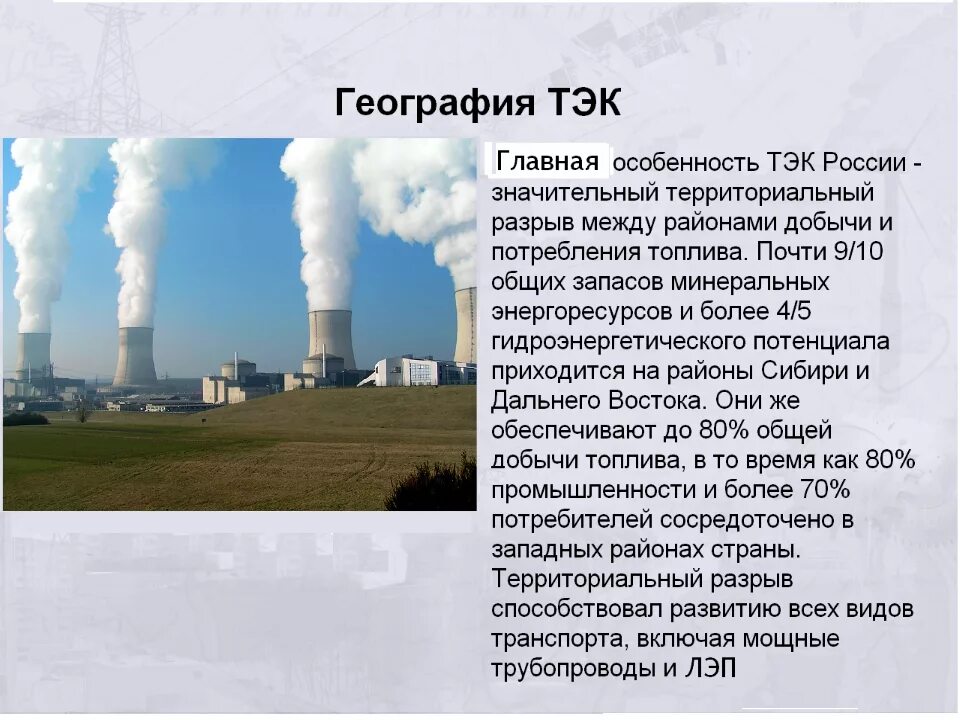 География ТЭК

Главная особенность ТЭК России - значительный территориальный разрыв между районами добычи и потребления топлива. Почти 9/10 общих запасов минеральных энергоресурсов и более 4/5 гидроэнергетического потенциала приходится на районы Сибири и Дальнего Востока. Они же обеспечивают до 80% общей добычи топлива, в то время как 80% промышленности и более 70% потребителей сосредоточено в западных районах страны. Территориальный разрыв способствовал развитию всех видов транспорта, включая мощные трубопроводы и ЛЭП